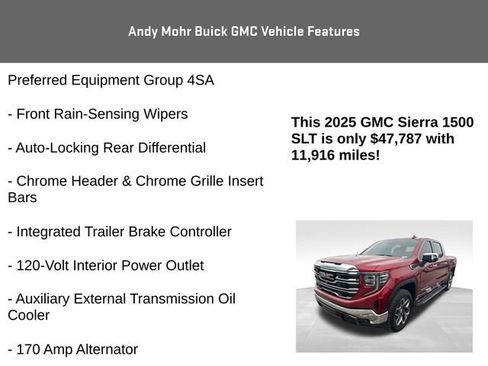 Andy Mohr Buick GMC Vehicle Features

Preferred Equipment Group 4SA

- Front Rain-Sensing Wipers

- Auto-Locking Rear Differential

- Chrome Header & Chrome Grille Insert Bars

- Integrated Trailer Brake Controller

- 120-Volt Interior Power Outlet

- Auxiliary External Transmission Oil Cooler

- 170 Amp Alternator

This 2025 GMC Sierra 1500 SLT is only $47,787 with 11,916 miles!

GMC